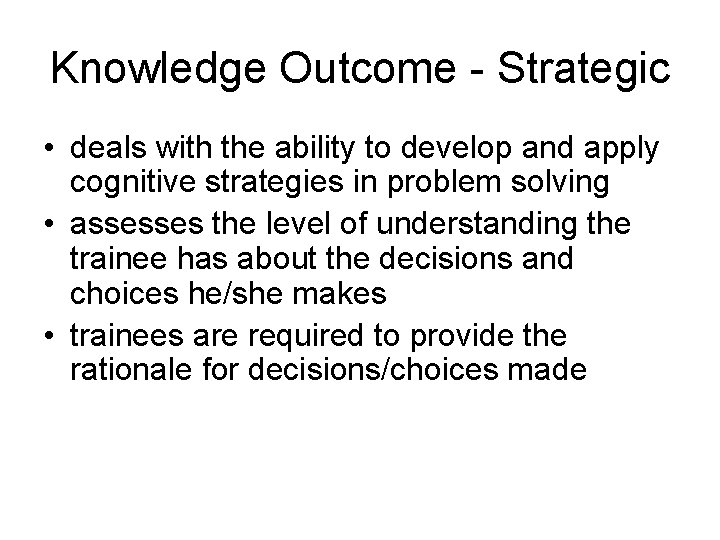 Knowledge Outcome - Strategic

• deals with the ability to develop and apply cognitive strategies in problem solving
• assesses the level of understanding the trainee has about the decisions and choices he/she makes
• trainees are required to provide the rationale for decisions/choices made